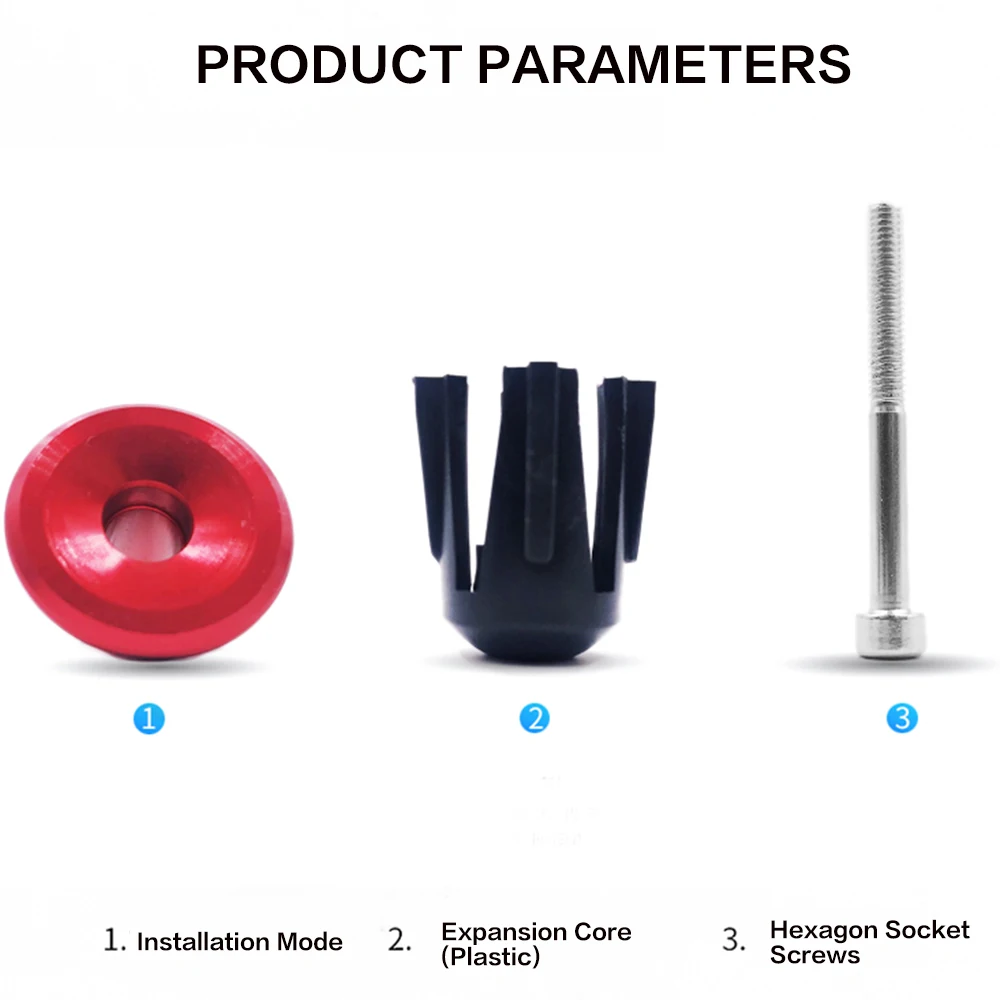 PRODUCT PARAMETERS

1

2

3

1. Installation Mode

2. Expansion Core (Plastic)

3. Hexagon Socket Screws